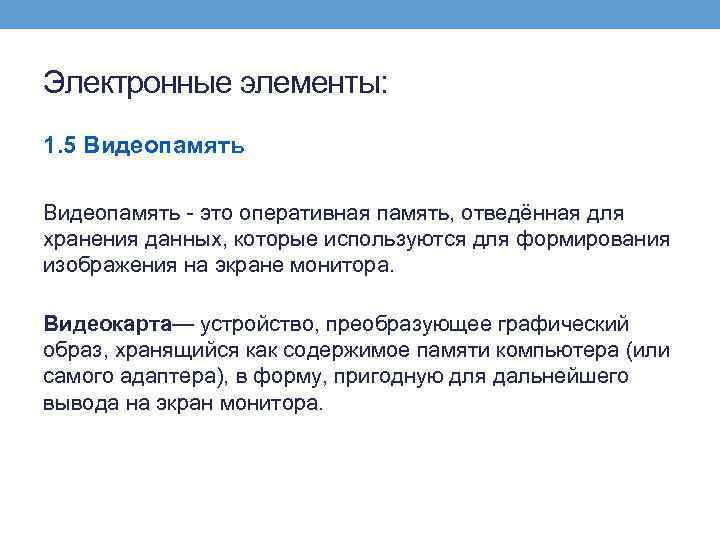 Электронные элементы:

1.5 Видеопамять

Видеопамять - это оперативная память, отведённая для хранения данных, которые используются для формирования изображения на экране монитора.

Видеокарта— устройство, преобразующее графический образ, хранящийся как содержимое памяти компьютера (или самого адаптера), в форму, пригодную для дальнейшего вывода на экран монитора.